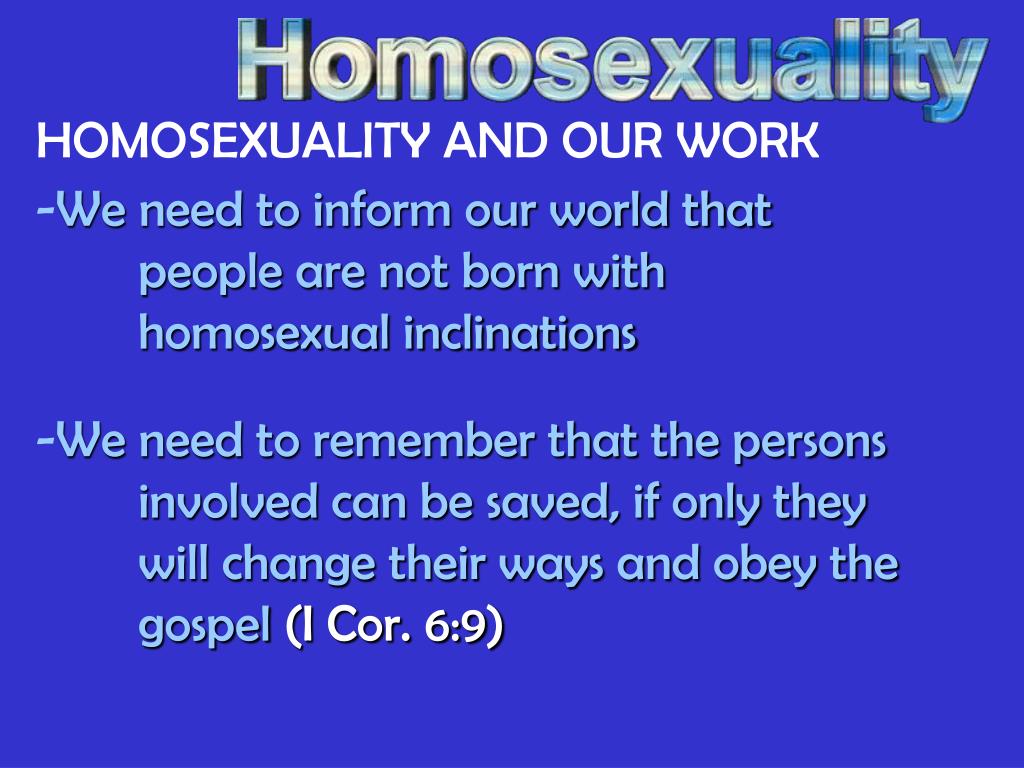 Homosexuality

HOMOSEXUALITY AND OUR WORK

-We need to inform our world that people are not born with homosexual inclinations

-We need to remember that the persons involved can be saved, if only they will change their ways and obey the gospel (I Cor. 6:9)